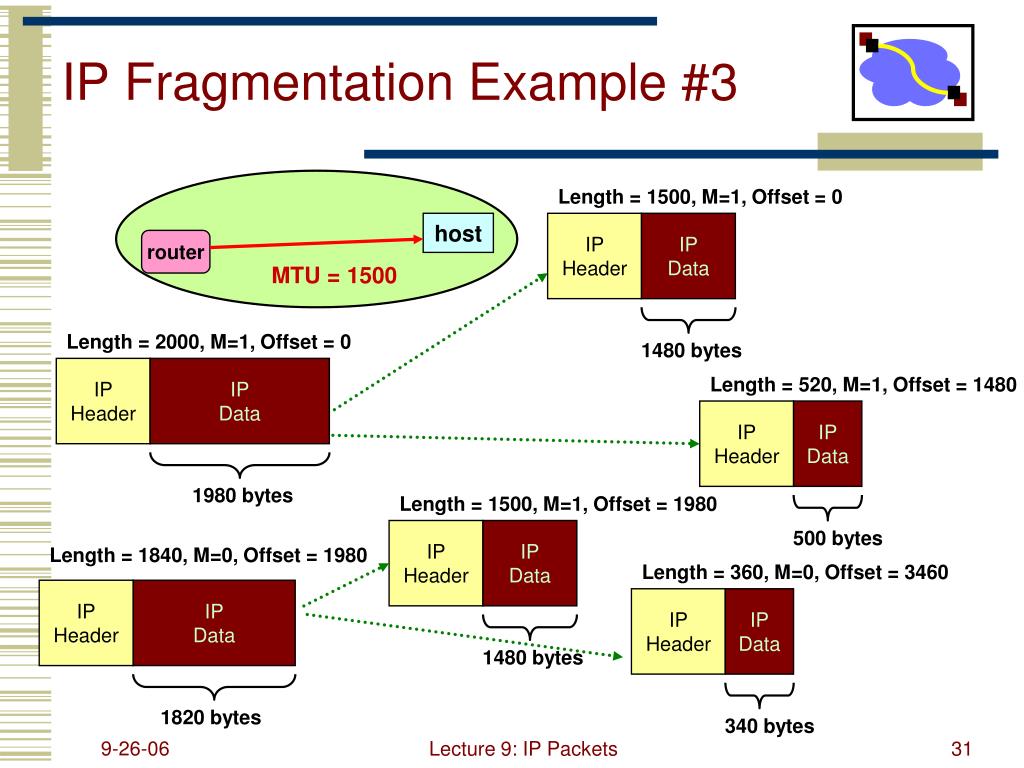 IP Fragmentation Example #3

router

host

MTU = 1500

Length = 1500, M=1, Offset = 0

IP Header

IP Data

1480 bytes

Length = 2000, M=1, Offset = 0

IP Header

IP Data

1980 bytes

Length = 520, M=1, Offset = 1480

IP Header

IP Data

500 bytes

Length = 1500, M=1, Offset = 1980

IP Header

IP Data

1480 bytes

Length = 1840, M=0, Offset = 1980

IP Header

IP Data

1820 bytes

Length = 360, M=0, Offset = 3460

IP Header

IP Data

340 bytes

9-26-06

Lecture 9: IP Packets

31